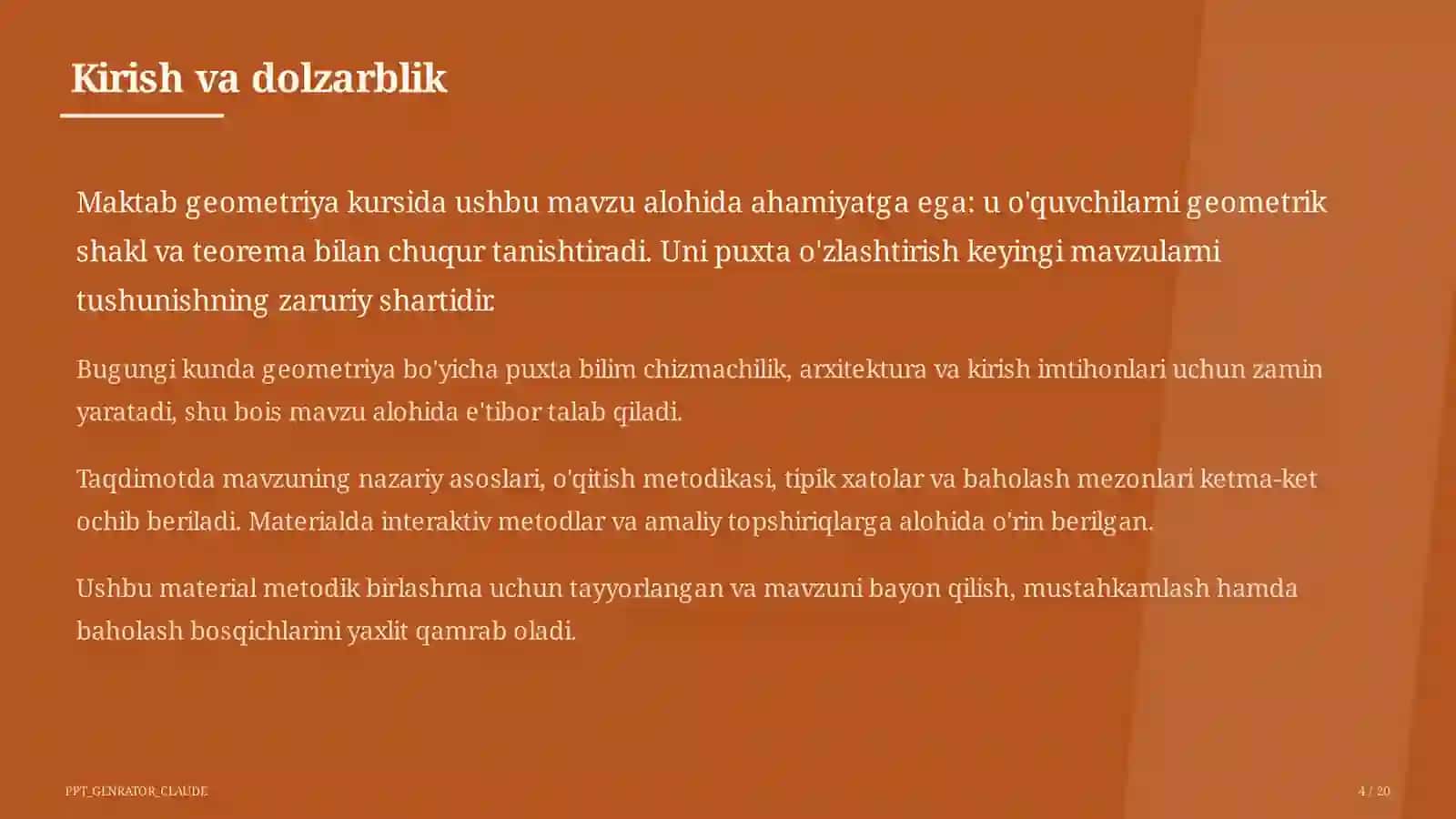 Kirish va dolzarblik

Maktab geometriya kursida ushbu mavzu alohida ahamiyatga ega: u o'quvchilarni geometrik shakl va teorema bilan chuqur tanishtiradi. Uni puxta o'zlashtirish keyingi mavzularni tushunishning zaruriy shartidir.

Bugungi kunda geometriya bo'yicha puxta bilim chizmachilik, arxitektura va kirish imtihonlari uchun zamin yaratadi, shu bois mavzu alohida e'tibor talab qiladi.

Taqdimotda mavzuning nazariy asoslari, o'qitish metodikasi, tipik xatolar va baholash mezonlari ketma-ket ochib beriladi. Materialda interaktiv metodlar va amaliy topshiriqlarga alohida o'rin berilgan.

Ushbu material metodik birlashma uchun tayyorlangan va mavzuni bayon qilish, mustahkamlash hamda baholash bosqichlarini yaxlit qamrab oladi.

PPT_GENRATOR_CLAUDE

4 / 20